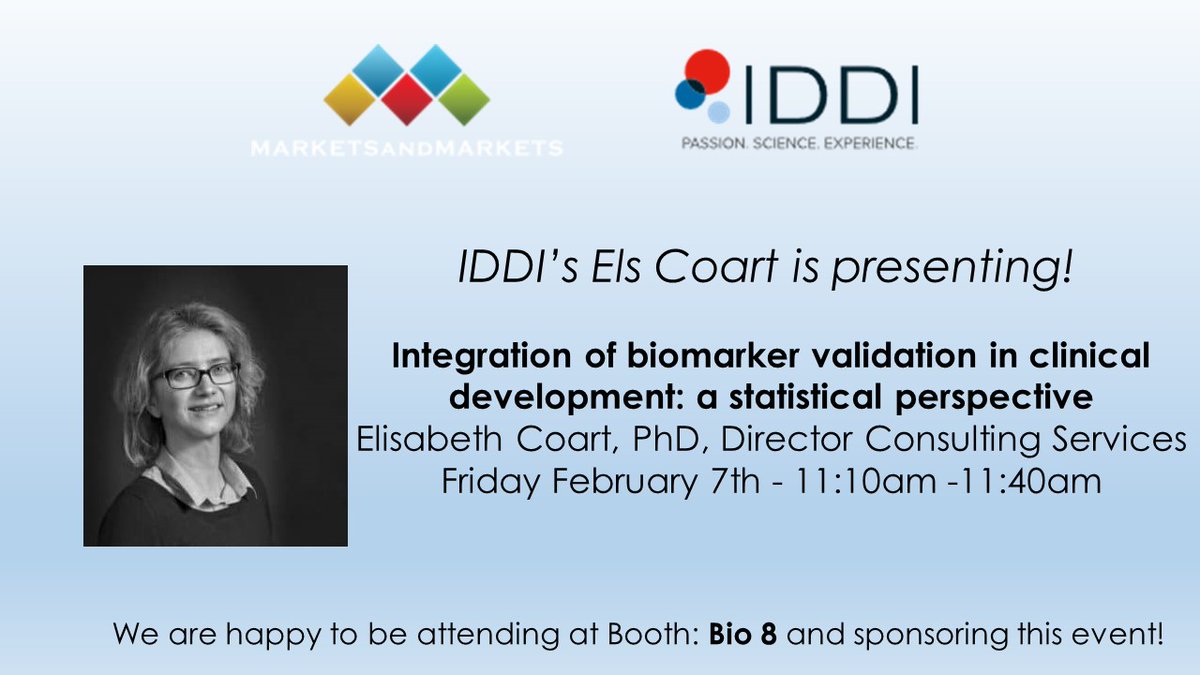 MARKETSANDMARKETS

IDDI
PASSION. SCIENCE. EXPERIENCE.

IDDI's Els Coart is presenting!

Integration of biomarker validation in clinical development: a statistical perspective
Elisabeth Coart, PhD, Director Consulting Services
Friday February 7th - 11:10am -11:40am

We are happy to be attending at Booth: Bio 8 and sponsoring this event!